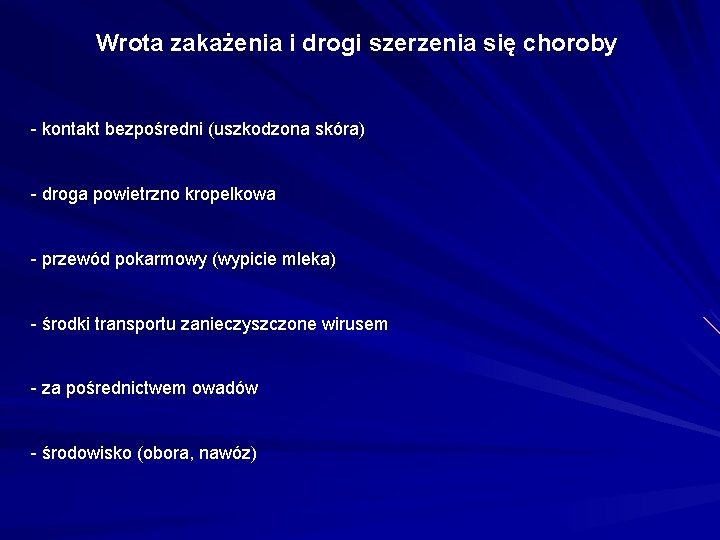 Wrota zakażenia i drogi szerzenia się choroby

- kontakt bezpośredni (uszkodzona skóra)

- droga powietrzno kropelkowa

- przewód pokarmowy (wypicie mleka)

- środki transportu zanieczyszczone wirusem

- za pośrednictwem owadów

- środowisko (obora, nawóz)